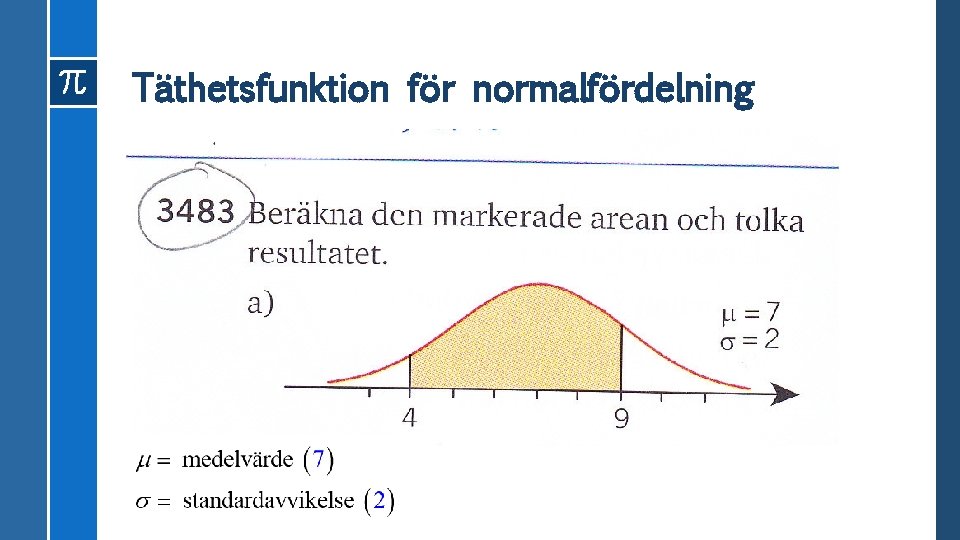 $\pi$

Täthetsfunktion för normalfördelning

3483 Beräkna den markerade arean och tolka resultatet.

a)

$\mu = 7$
$\sigma = 2$

4

9

$\mu =$ medelvärde $(7)$

$\sigma =$ standardavvikelse $(2)$